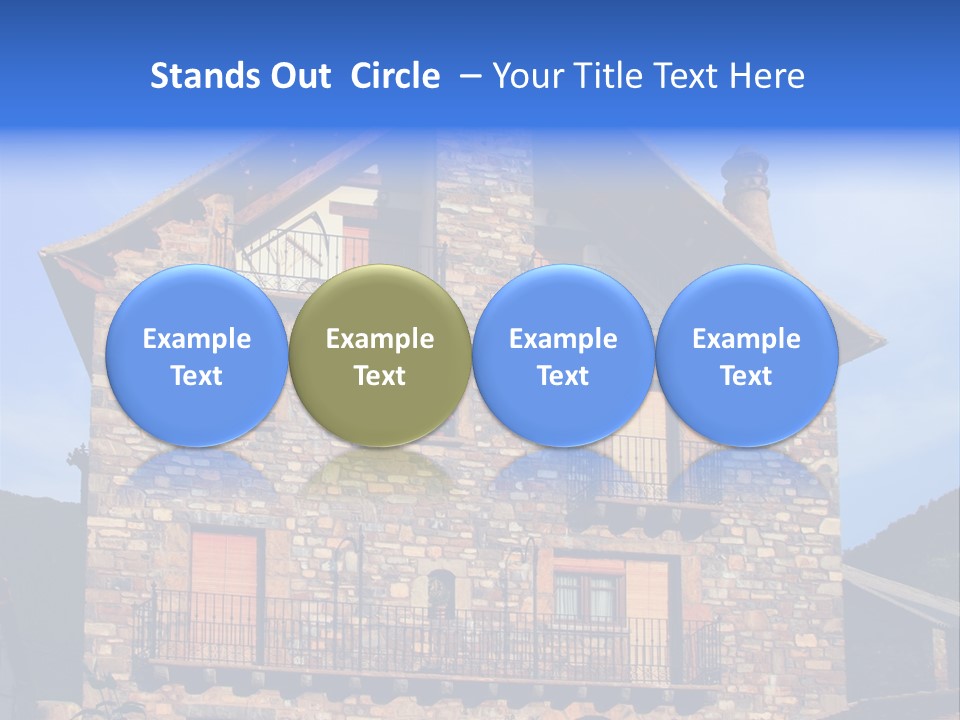 Stands Out Circle – Your Title Text Here

Example Text

Example Text

Example Text

Example Text